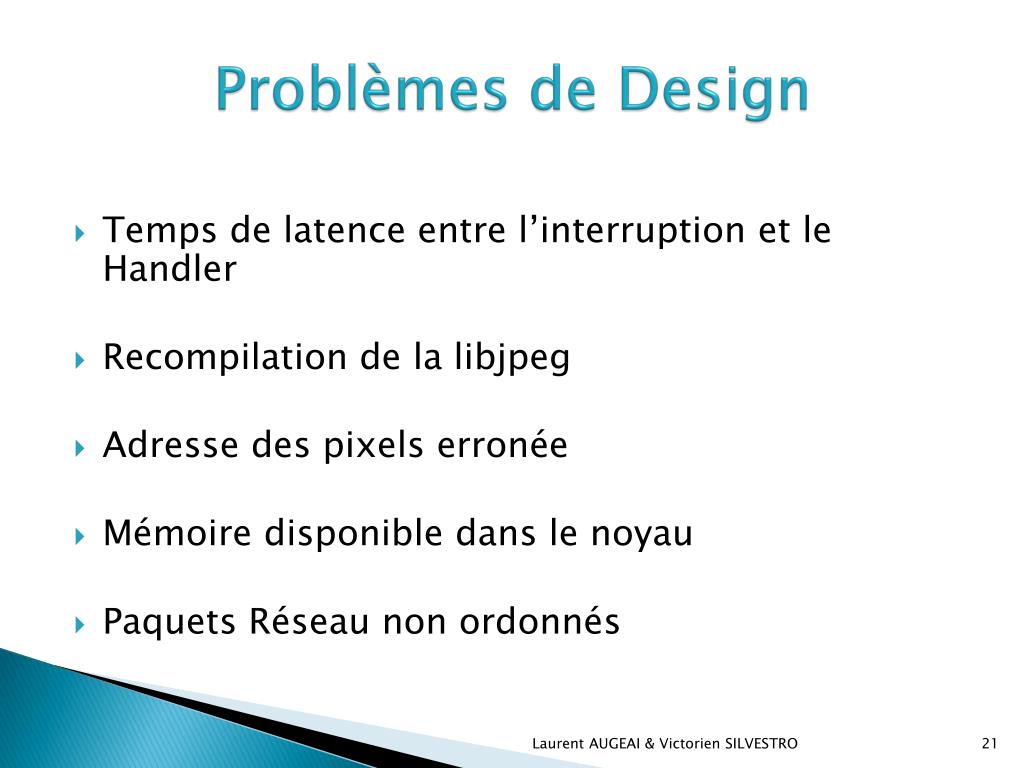 Problèmes de Design

Temps de latence entre l’interruption et le Handler

Recompilation de la libjpeg

Adresse des pixels erronée

Mémoire disponible dans le noyau

Paquets Réseau non ordonnés

Laurent AUGEAI & Victorien SILVESTRO

21